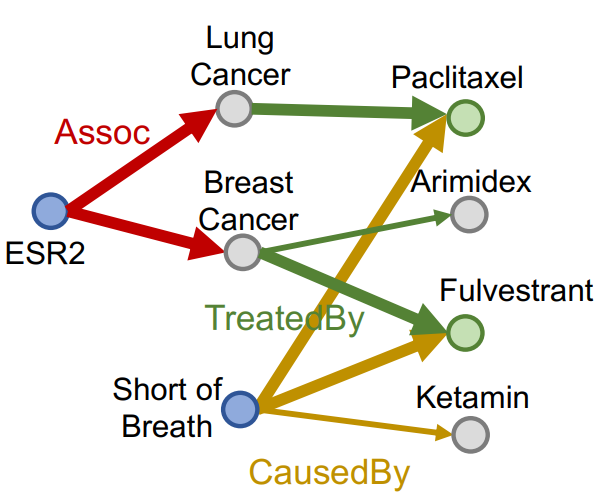 Lung Cancer

Paclitaxel

Assoc

Breast Cancer

Arimidex

ESR2

Fulvestrant

TreatedBy

Short of Breath

Ketamin

CausedBy